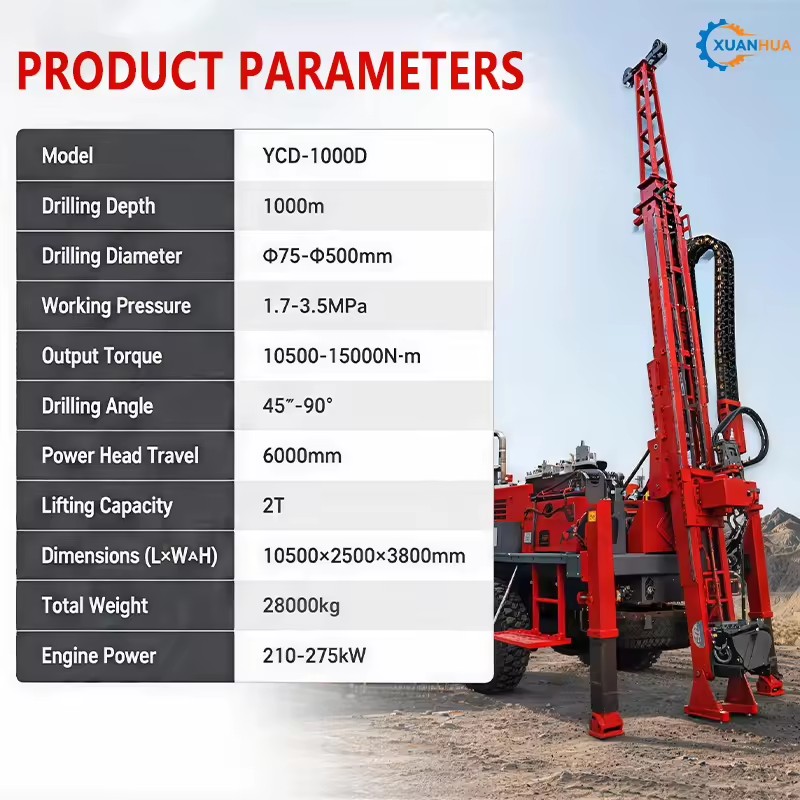 XUANHUA

PRODUCT PARAMETERS

| Model | YCD-1000D |
|---|---|
| Drilling Depth | 1000m |
| Drilling Diameter | Φ75-Φ500mm |
| Working Pressure | 1.7-3.5MPa |
| Output Torque | 10500-15000N-m |
| Drilling Angle | 45‴-90° |
| Power Head Travel | 6000mm |
| Lifting Capacity | 2T |
| Dimensions (L×W^H) | 10500×2500×3800mm |
| Total Weight | 28000kg |
| Engine Power | 210-275kW |